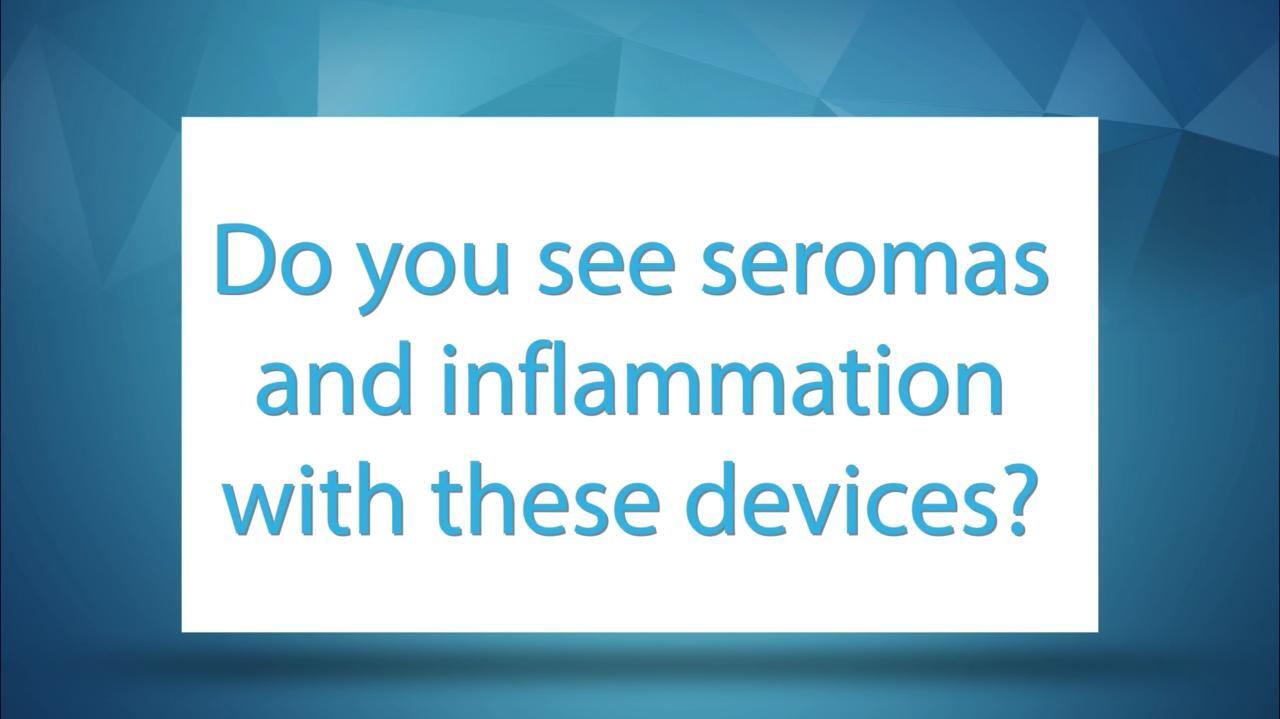 Do you see seromas and inflammation with these devices?